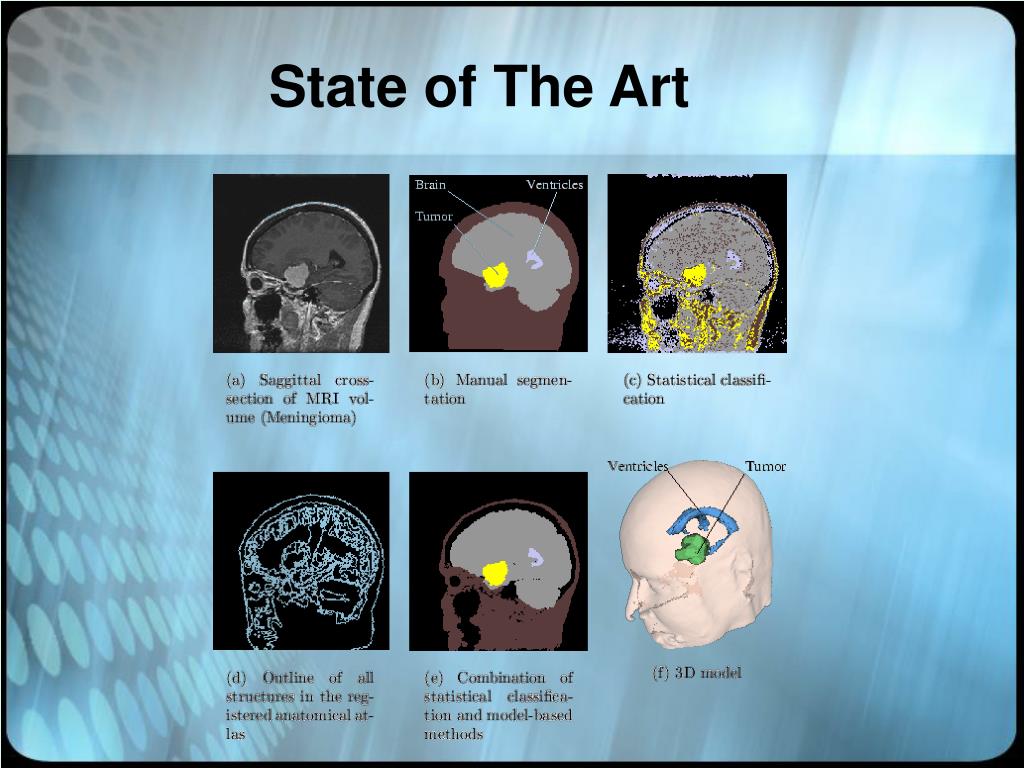 State of The Art

(a) Saggittal cross-section of MRI volume (Meningioma)

Brain
Ventricles
Tumor

(b) Manual segmentation

(c) Statistical classification

(d) Outline of all structures in the registered anatomical atlas

(e) Combination of statistical classification and model-based methods

Ventricles
Tumor

(f) 3D model